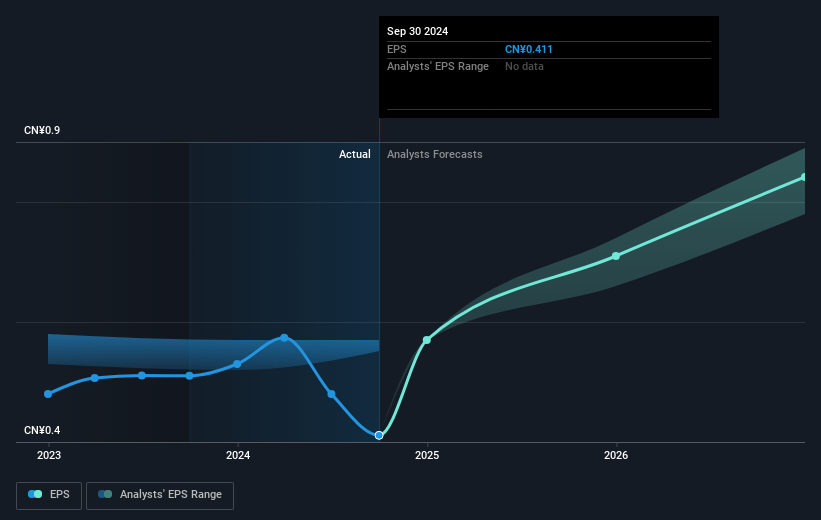 Sep 30 2024
EPS CN¥0.411
Analysts' EPS Range No data

CN¥0.9

Actual Analysts Forecasts

CN¥0.4

2023 2024 2025 2026

EPS Analysts' EPS Range